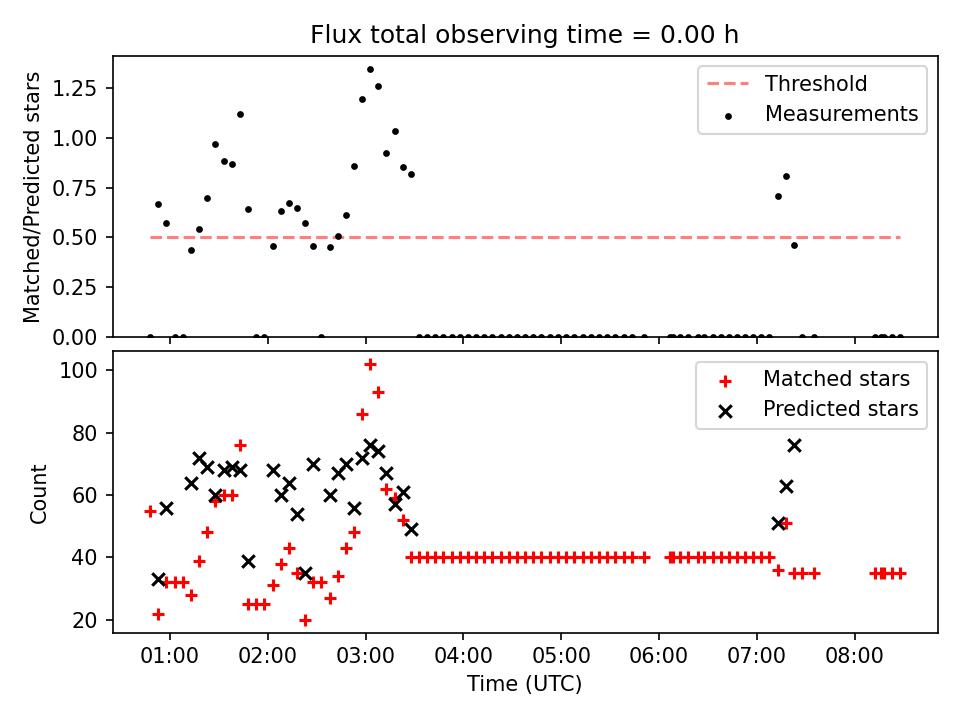 Flux total observing time = 0.00 h

Matched/Predicted stars

1.25
1.00
0.75
0.50
0.25
0.00

Threshold
Measurements

Count

100
80
60
40
20

Matched stars
Predicted stars

01:00 02:00 03:00 04:00 05:00 06:00 07:00 08:00

Time (UTC)